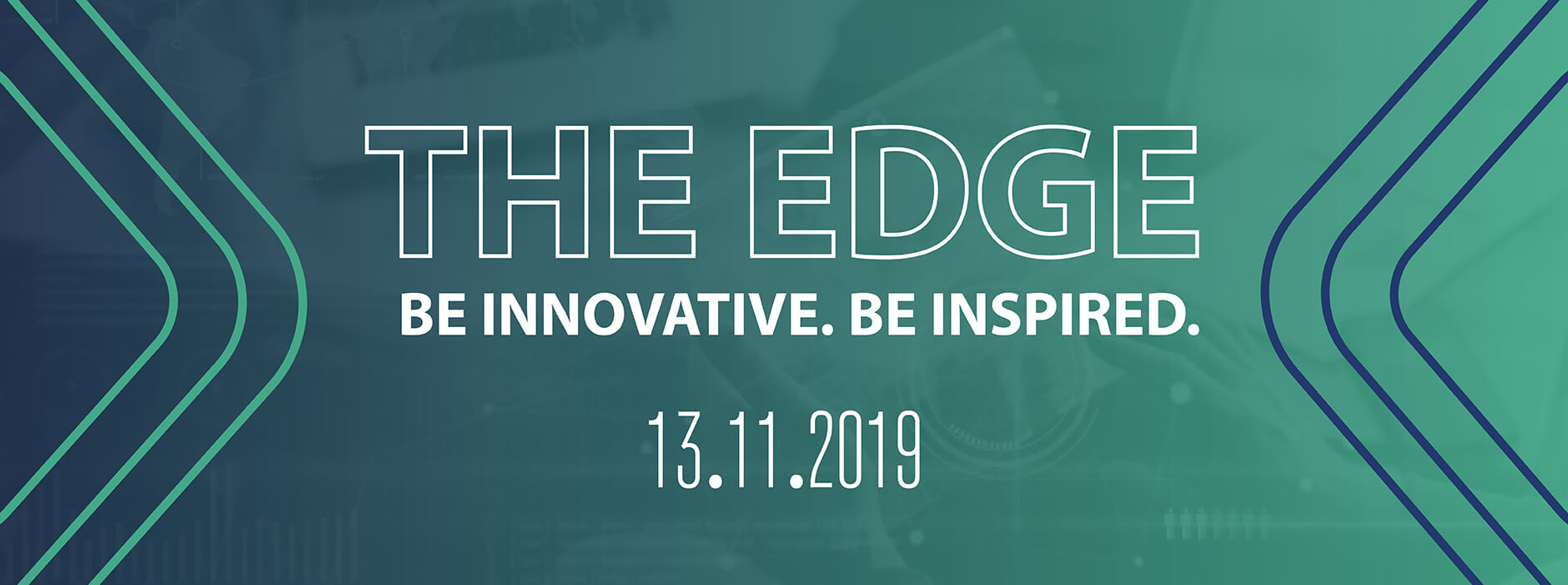 THE EDGE

BE INNOVATIVE. BE INSPIRED.

13.11.2019